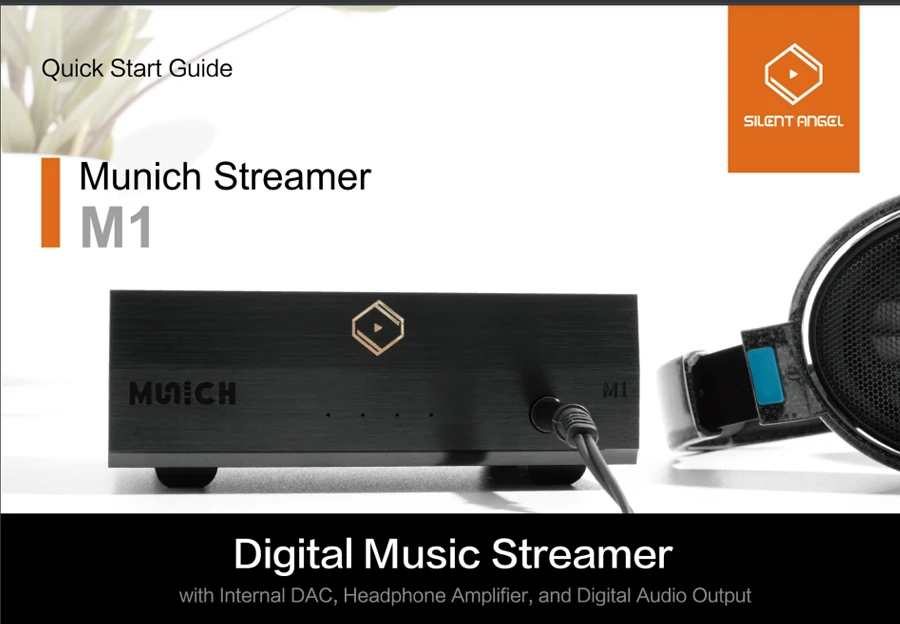 Quick Start Guide

SILENT ANGEL

Munich Streamer
M1

MUNICH

M1

Digital Music Streamer
with Internal DAC, Headphone Amplifier, and Digital Audio Output